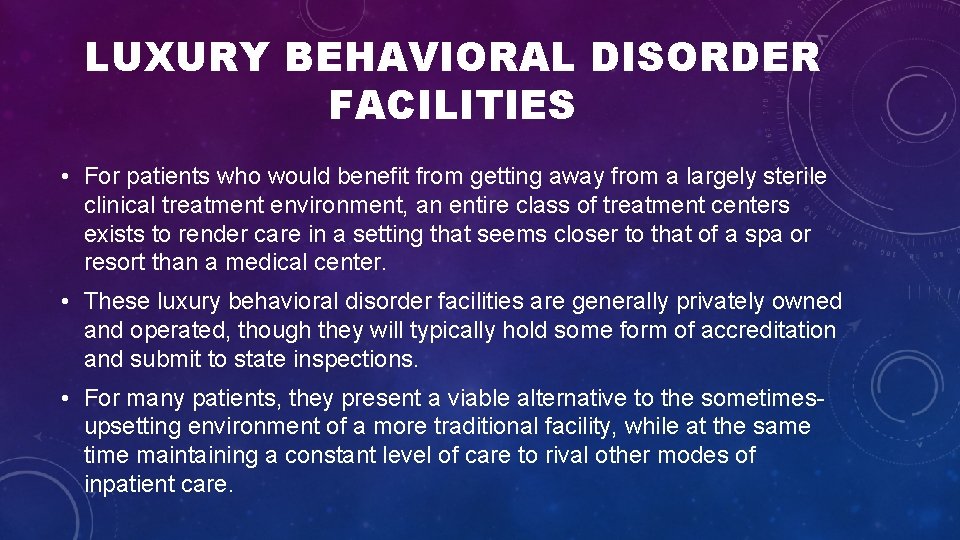 LUXURY BEHAVIORAL DISORDER FACILITIES

• For patients who would benefit from getting away from a largely sterile clinical treatment environment, an entire class of treatment centers exists to render care in a setting that seems closer to that of a spa or resort than a medical center.

• These luxury behavioral disorder facilities are generally privately owned and operated, though they will typically hold some form of accreditation and submit to state inspections.

• For many patients, they present a viable alternative to the sometimes-upsetting environment of a more traditional facility, while at the same time maintaining a constant level of care to rival other modes of inpatient care.